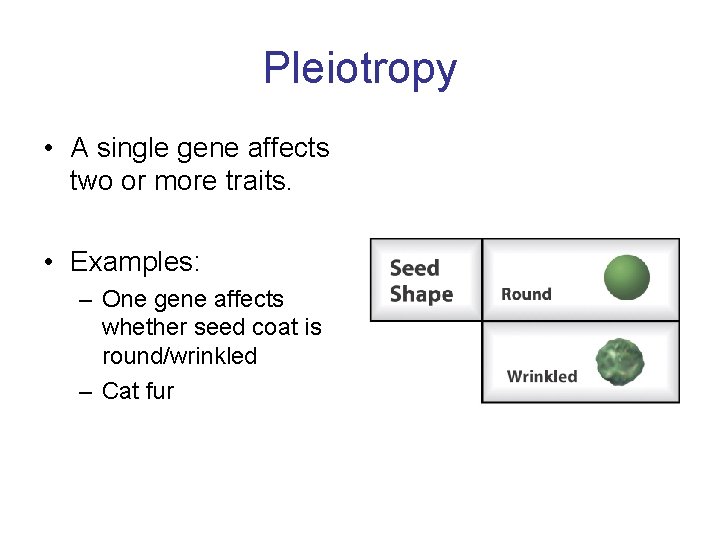 Pleiotropy

• A single gene affects two or more traits.

• Examples:
– One gene affects whether seed coat is round/wrinkled
– Cat fur

Seed Shape
Round
Wrinkled